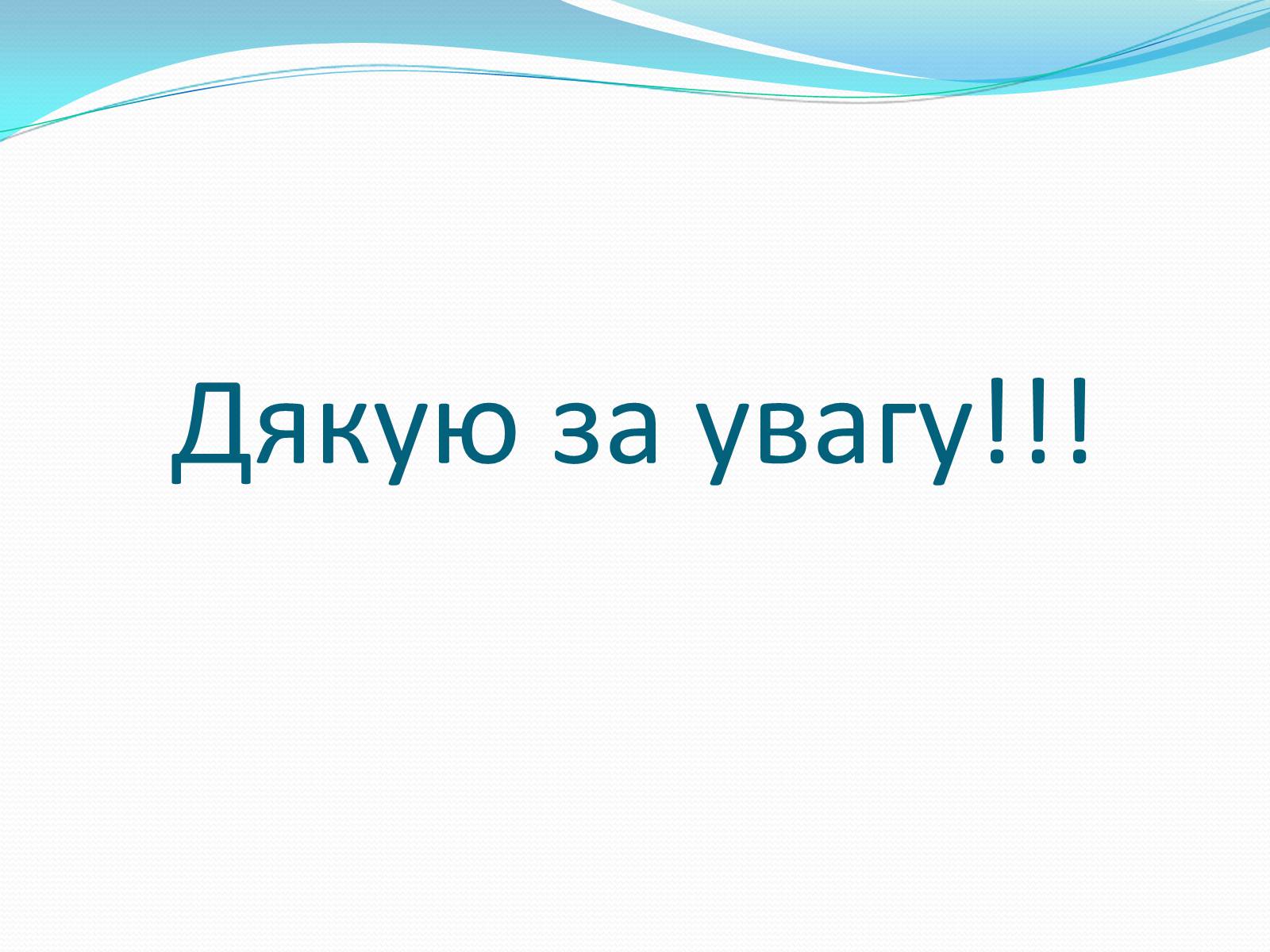 Дякую за увагу!!!